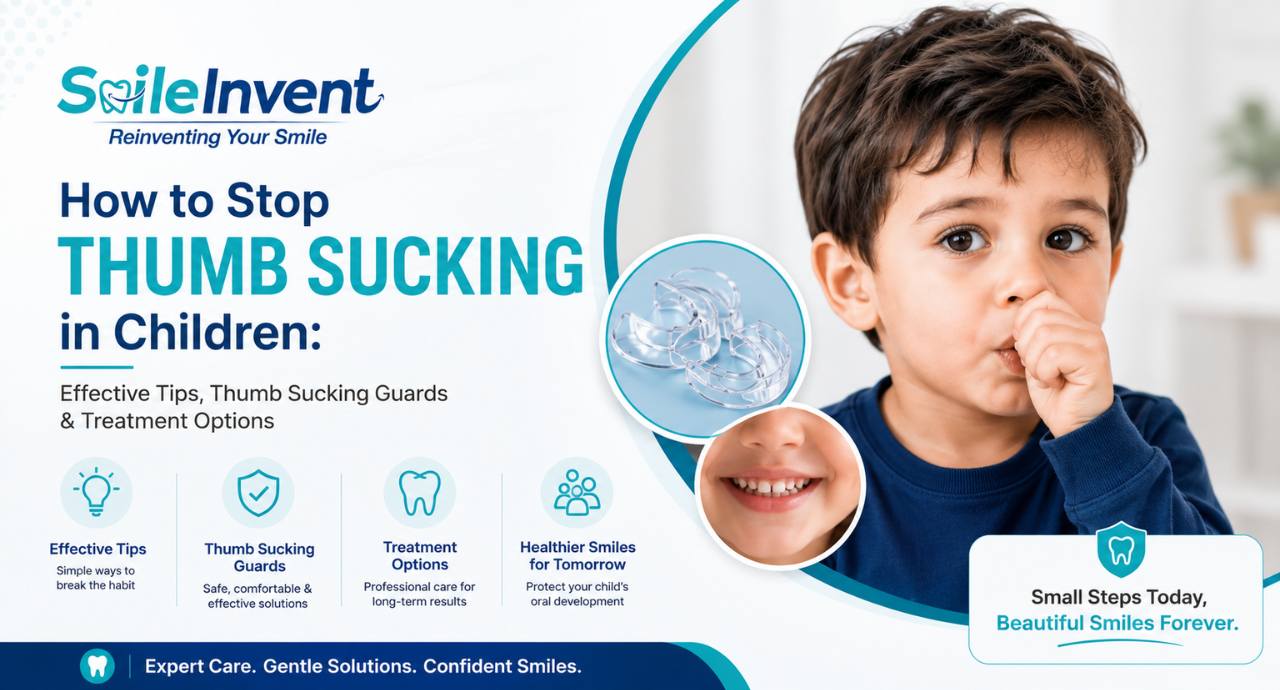 SmileInvent
Reinventing Your Smile

How to Stop
THUMB SUCKING
in Children:

Effective Tips, Thumb Sucking Guards & Treatment Options

Effective Tips
Simple ways to break the habit

Thumb Sucking Guards
Safe, comfortable & effective solutions

Treatment Options
Professional care for long-term results

Healthier Smiles for Tomorrow
Protect your child's oral development

Small Steps Today,
Beautiful Smiles Forever.

Expert Care. Gentle Solutions. Confident Smiles.